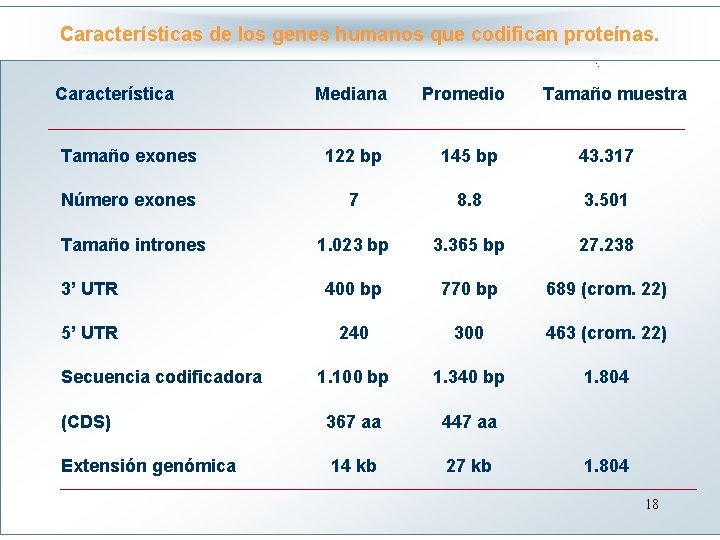 Características de los genes humanos que codifican proteínas.

| Característica | Mediana | Promedio | Tamaño muestra |
|---|---|---|---|
| Tamaño exones | 122 bp | 145 bp | 43.317 |
| Número exones | 7 | 8.8 | 3.501 |
| Tamaño intrones | 1.023 bp | 3.365 bp | 27.238 |
| 3' UTR | 400 bp | 770 bp | 689 (crom. 22) |
| 5' UTR | 240 | 300 | 463 (crom. 22) |
| Secuencia codificadora | 1.100 bp | 1.340 bp | 1.804 |
| (CDS) | 367 aa | 447 aa | |
| Extensión genómica | 14 kb | 27 kb | 1.804 |

18